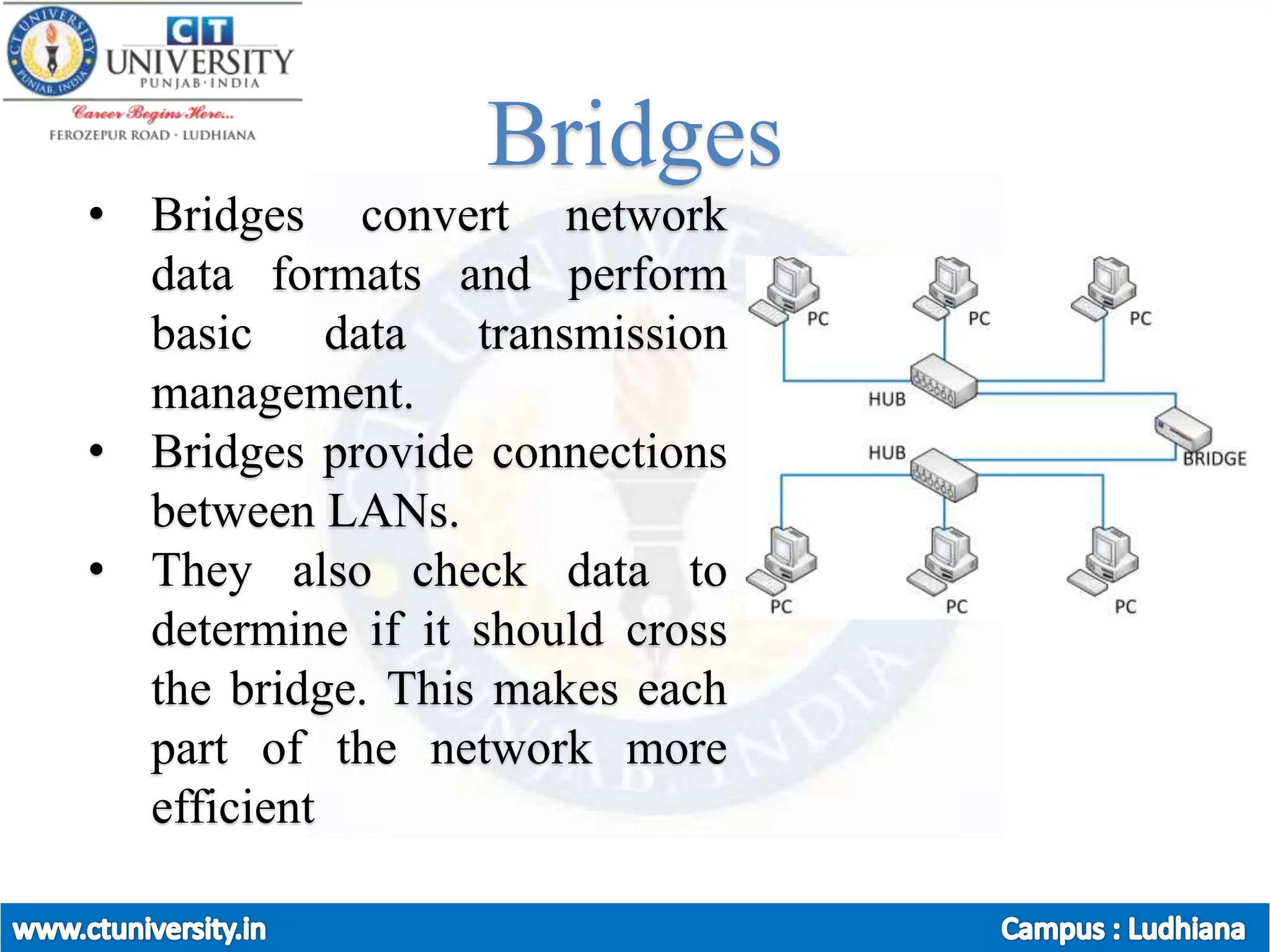 CT UNIVERSITY PUNJAB, INDIA

CT UNIVERSITY
PUNJAB·INDIA
Career Begins Here...
FEROZEPUR ROAD · LUDHIANA

Bridges

• Bridges convert network data formats and perform basic data transmission management.
• Bridges provide connections between LANs.
• They also check data to determine if it should cross the bridge. This makes each part of the network more efficient

PC
PC
PC
HUB
BRIDGE
HUB
PC
PC
PC

www.ctuniversity.in
Campus : Ludhiana